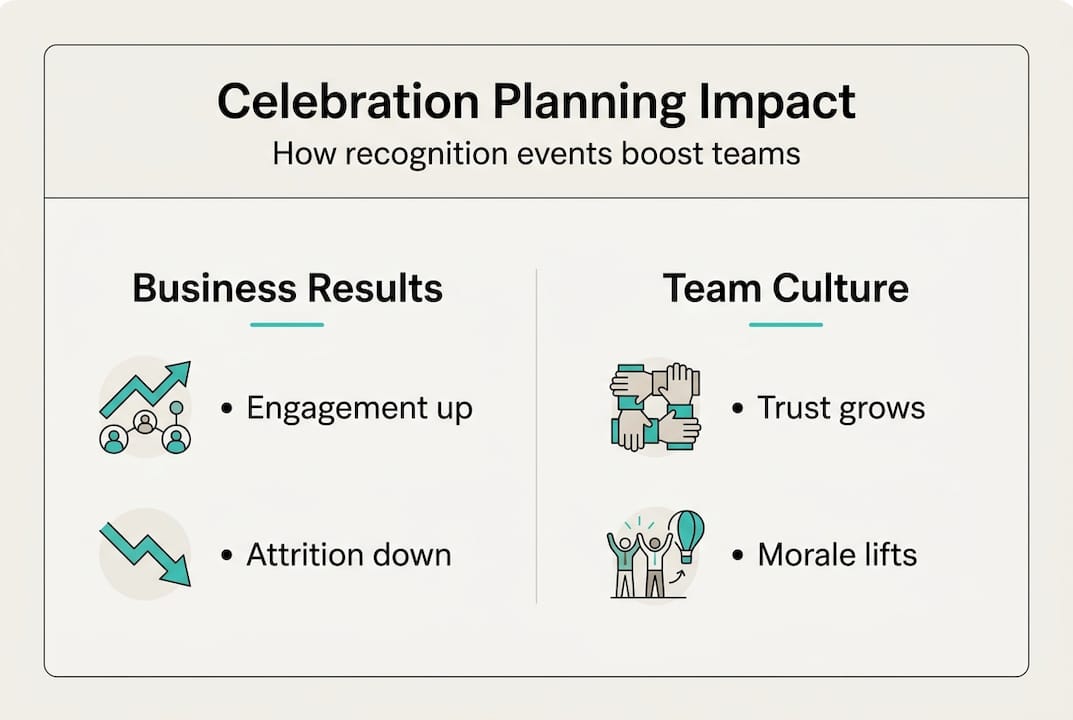 Celebration Planning Impact
How recognition events boost teams

Business Results

• Engagement up

• Attrition down

Team Culture

• Trust grows

• Morale lifts